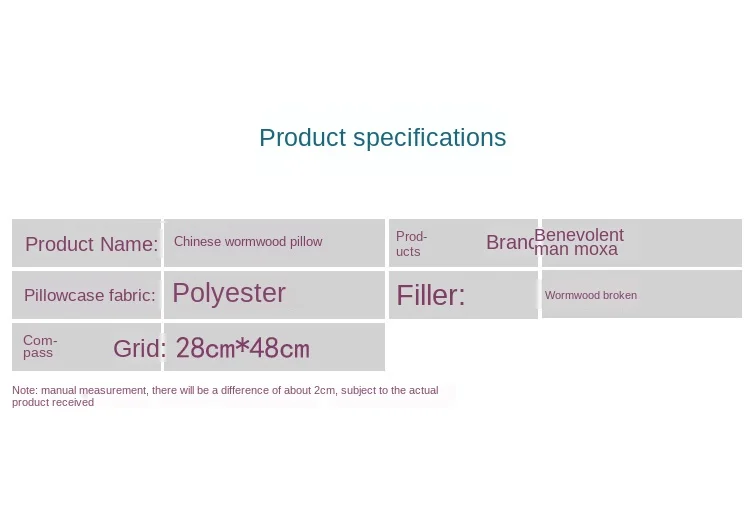 Product specifications

| Product Name: | Chinese wormwood pillow | Products Brand | Benevolent man moxa |
|---|---|---|---|
| Pillowcase fabric: | Polyester | Filler: | Wormwood broken |
| Compass Grid: | 28cm*48cm | | |

Note: manual measurement, there will be a difference of about 2cm, subject to the actual product received